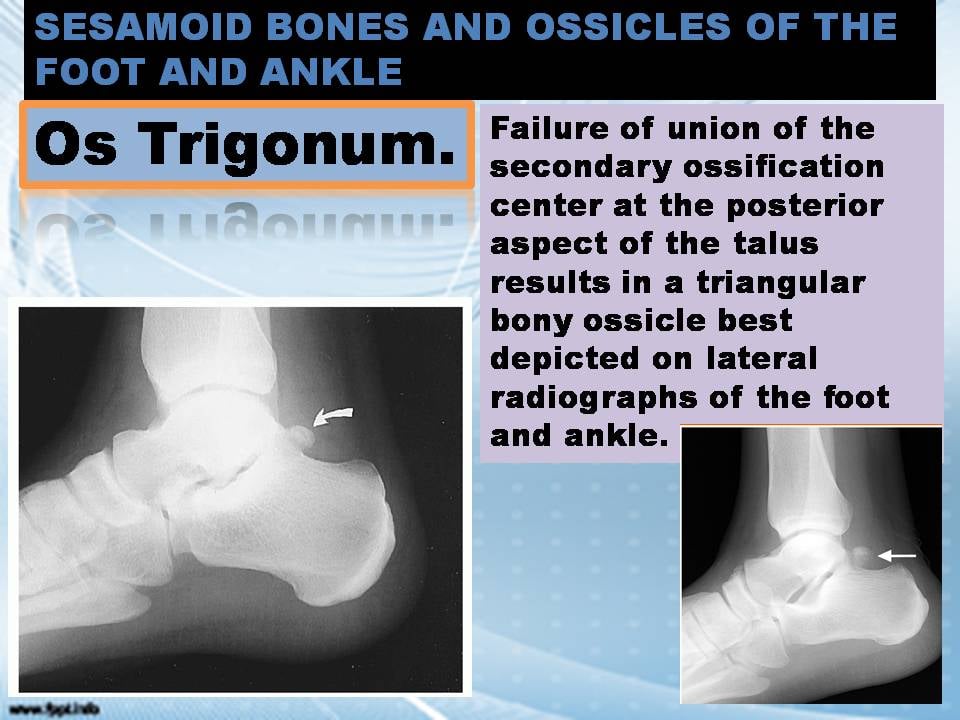 SESAMOID BONES AND OSSICLES OF THE FOOT AND ANKLE

Os Trigonum.

Failure of union of the secondary ossification center at the posterior aspect of the talus results in a triangular bony ossicle best depicted on lateral radiographs of the foot and ankle.

www.fppt.info